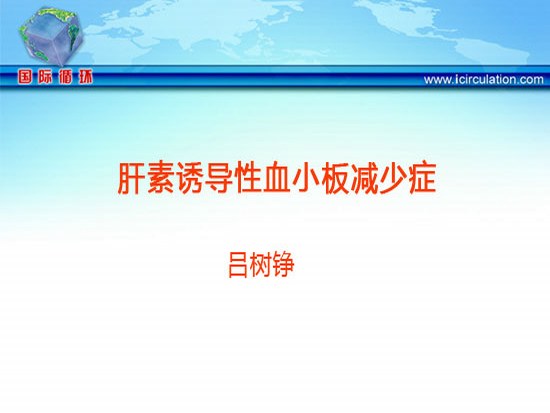 国际循环

www.icirculation.com

肝素诱导性血小板减少症

吕树铮